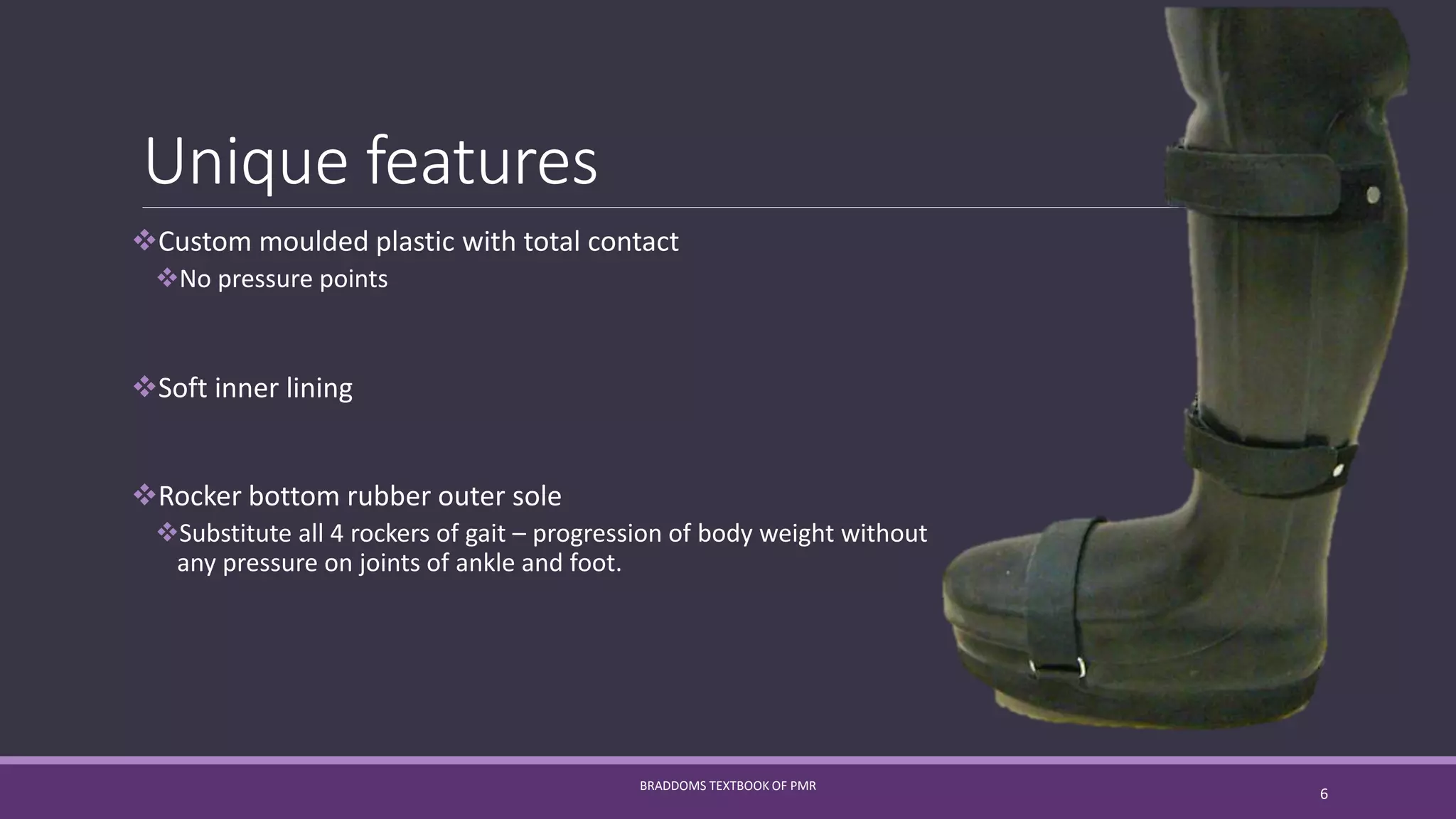 Unique features

❖Custom moulded plastic with total contact

❖No pressure points

❖Soft inner lining

❖Rocker bottom rubber outer sole

❖Substitute all 4 rockers of gait – progression of body weight without any pressure on joints of ankle and foot.

BRADDOMS TEXTBOOK OF PMR

6